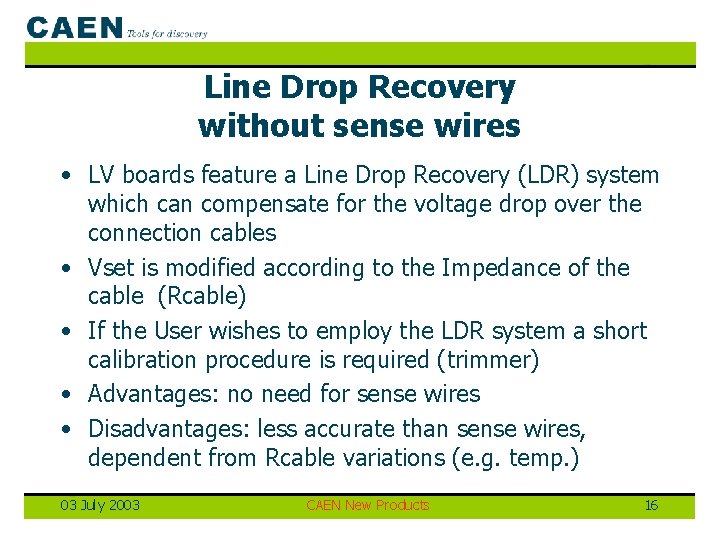 CAEN Tools for discovery

Line Drop Recovery without sense wires

• LV boards feature a Line Drop Recovery (LDR) system which can compensate for the voltage drop over the connection cables
• Vset is modified according to the Impedance of the cable (Rcable)
• If the User wishes to employ the LDR system a short calibration procedure is required (trimmer)
• Advantages: no need for sense wires
• Disadvantages: less accurate than sense wires, dependent from Rcable variations (e.g. temp.)

03 July 2003 CAEN New Products 16